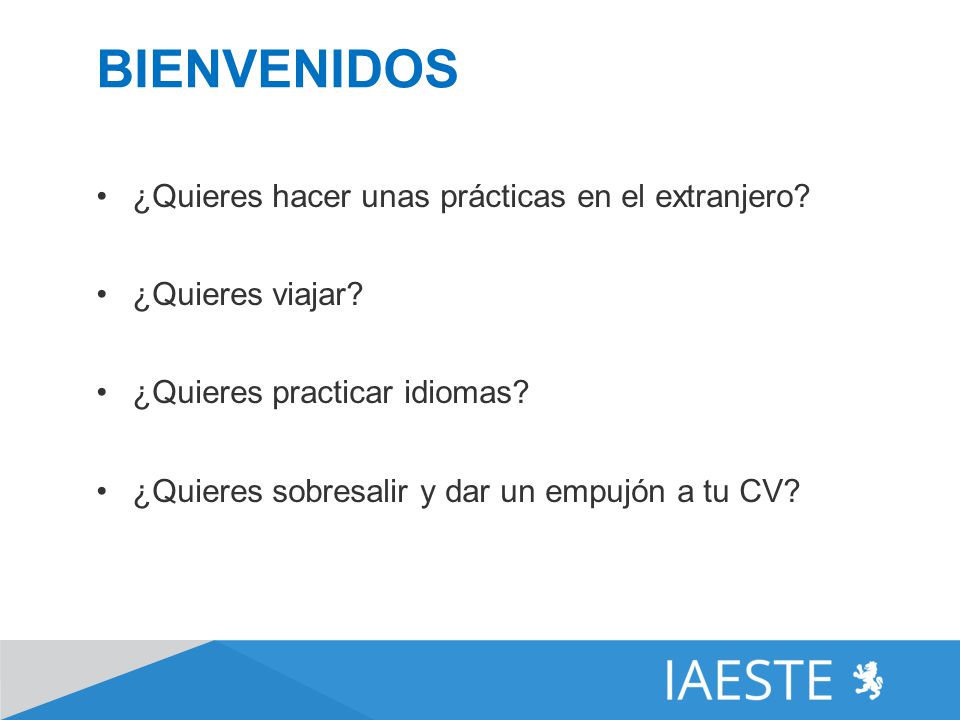 BIENVENIDOS

• ¿Quieres hacer unas prácticas en el extranjero?

• ¿Quieres viajar?

• ¿Quieres practicar idiomas?

• ¿Quieres sobresalir y dar un empujón a tu CV?

IAESTE